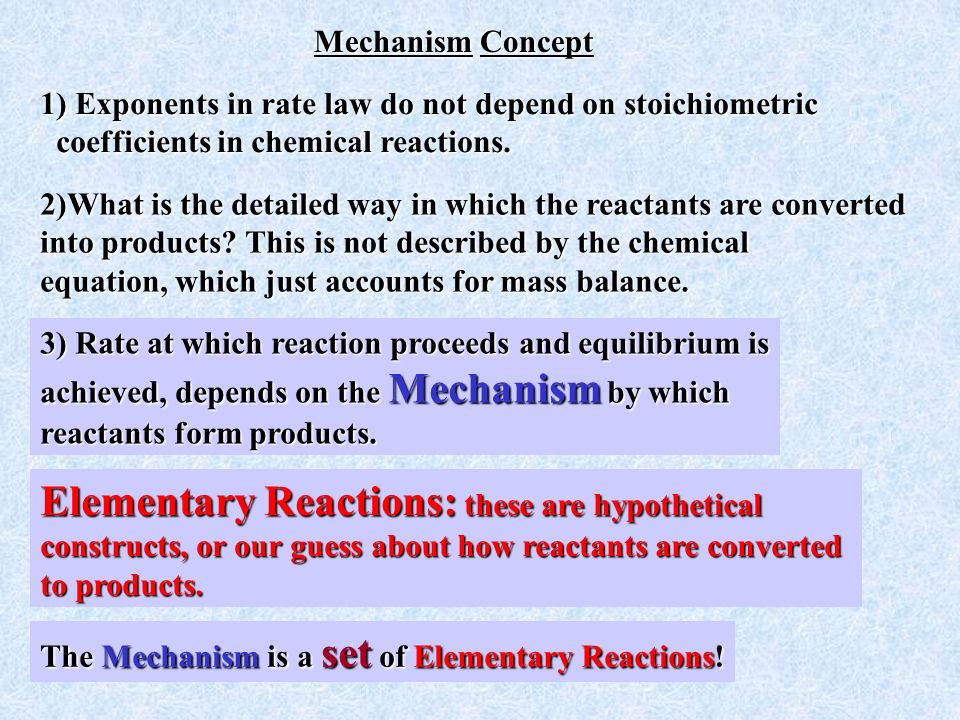 Mechanism Concept

1) Exponents in rate law do not depend on stoichiometric coefficients in chemical reactions.

2)What is the detailed way in which the reactants are converted into products? This is not described by the chemical equation, which just accounts for mass balance.

3) Rate at which reaction proceeds and equilibrium is achieved, depends on the Mechanism by which reactants form products.

Elementary Reactions: these are hypothetical constructs, or our guess about how reactants are converted to products.

The Mechanism is a set of Elementary Reactions!